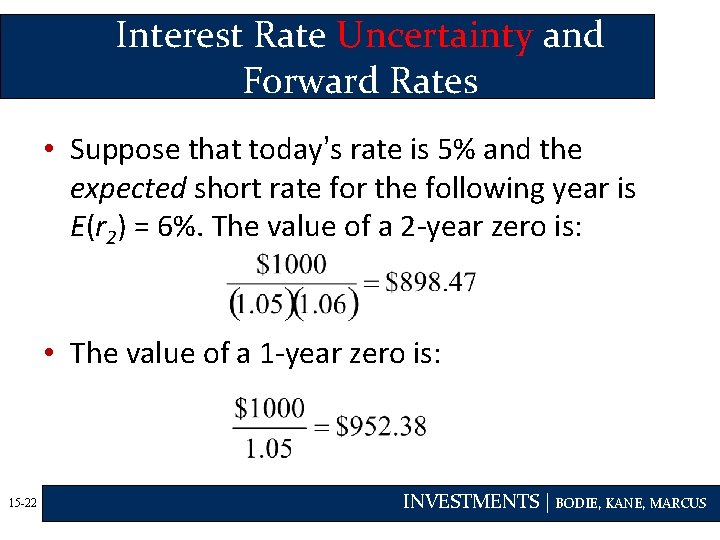 Interest Rate Uncertainty and Forward Rates

• Suppose that today's rate is 5% and the *expected* short rate for the following year is $E(r_2)$ = 6%. The value of a 2-year zero is:

$\frac{\$1000}{(1.05)(1.06)} = \$898.47$

• The value of a 1-year zero is:

$\frac{\$1000}{1.05} = \$952.38$

15-22

INVESTMENTS | BODIE, KANE, MARCUS